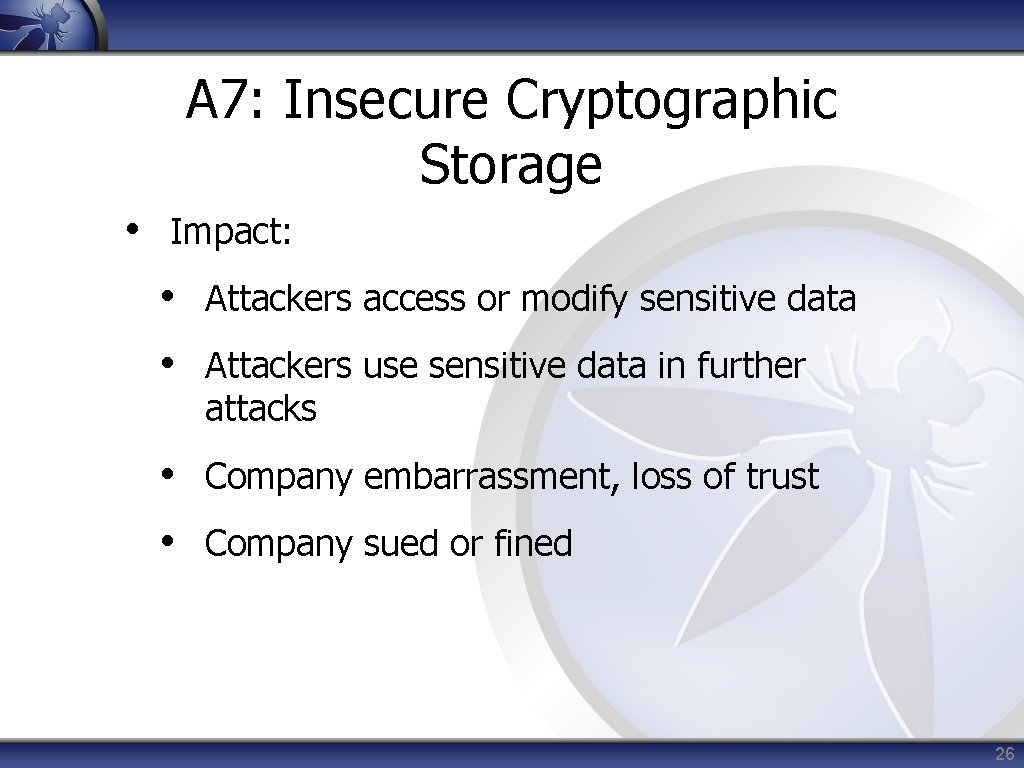 A7: Insecure Cryptographic Storage

• Impact:

• Attackers access or modify sensitive data

• Attackers use sensitive data in further attacks

• Company embarrassment, loss of trust

• Company sued or fined

26